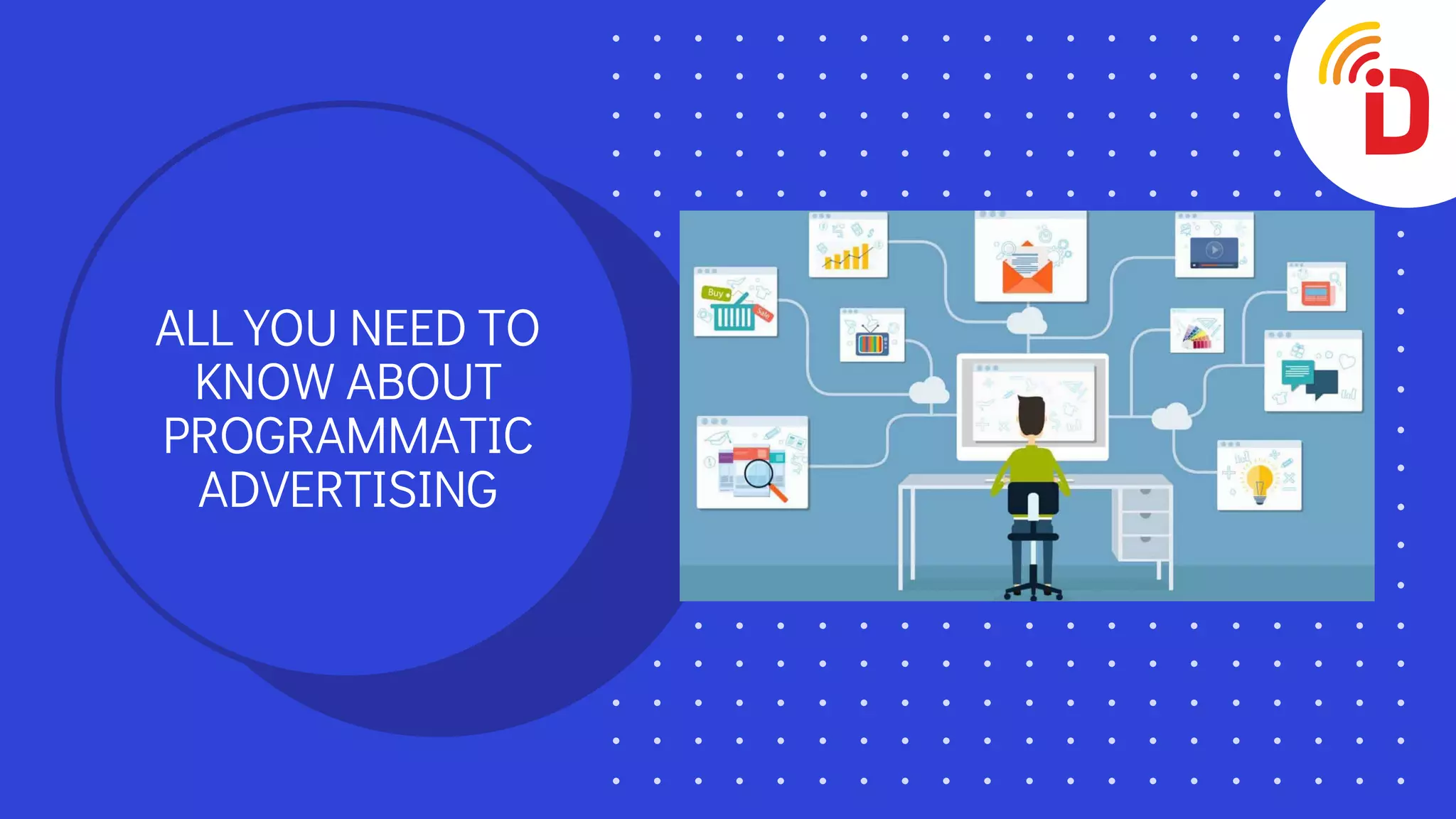 ALL YOU NEED TO KNOW ABOUT PROGRAMMATIC ADVERTISING

Buy

Sale